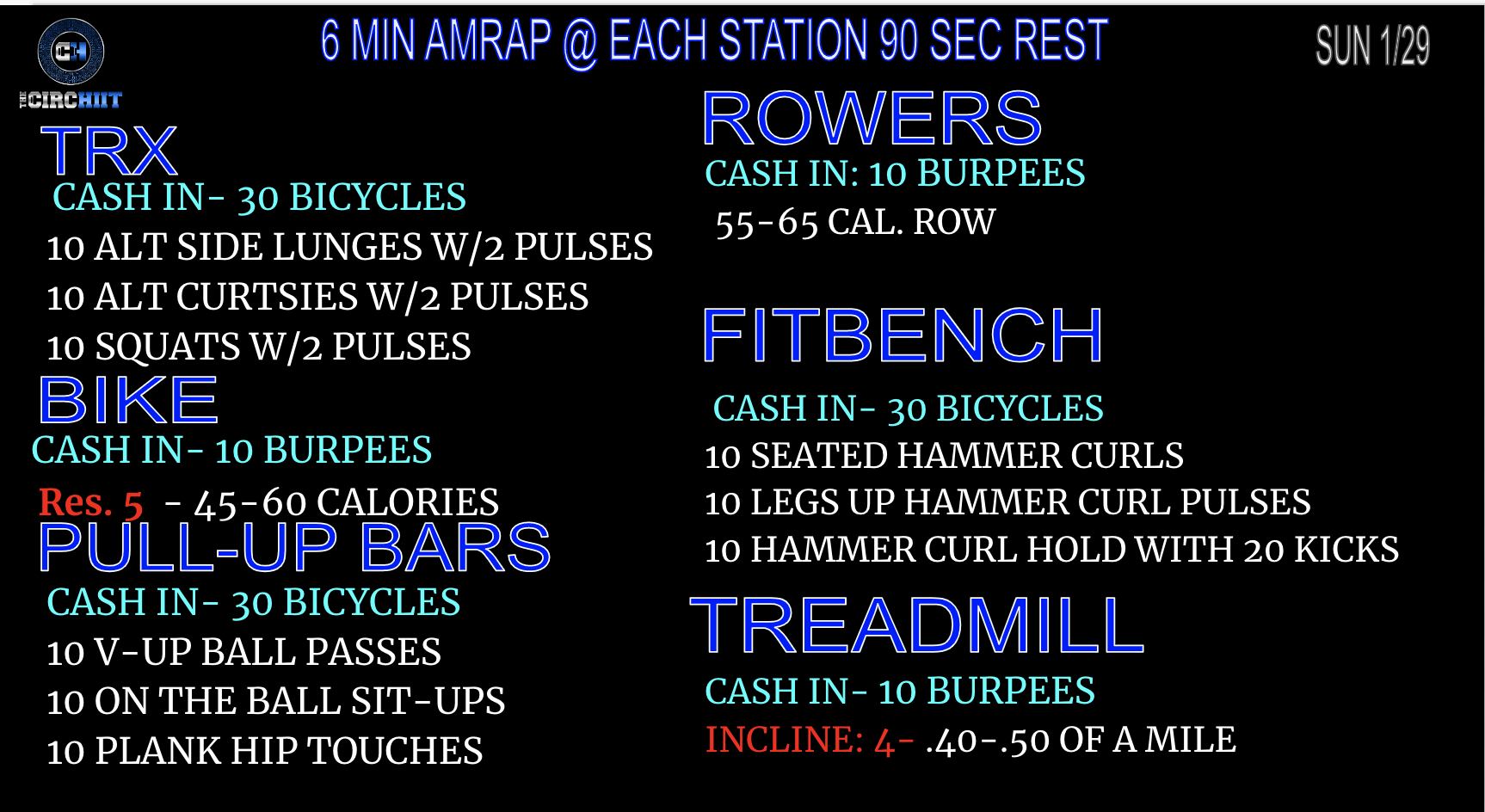 CH
THE CIRCHIIT

6 MIN AMRAP @ EACH STATION 90 SEC REST

SUN 1/29

TRX
CASH IN- 30 BICYCLES
10 ALT SIDE LUNGES W/2 PULSES
10 ALT CURTSIES W/2 PULSES
10 SQUATS W/2 PULSES

BIKE
CASH IN- 10 BURPEES
Res. 5 - 45-60 CALORIES

PULL-UP BARS
CASH IN- 30 BICYCLES
10 V-UP BALL PASSES
10 ON THE BALL SIT-UPS
10 PLANK HIP TOUCHES

ROWERS
CASH IN: 10 BURPEES
55-65 CAL. ROW

FITBENCH
CASH IN- 30 BICYCLES
10 SEATED HAMMER CURLS
10 LEGS UP HAMMER CURL PULSES
10 HAMMER CURL HOLD WITH 20 KICKS

TREADMILL
CASH IN- 10 BURPEES
INCLINE: 4- .40-.50 OF A MILE